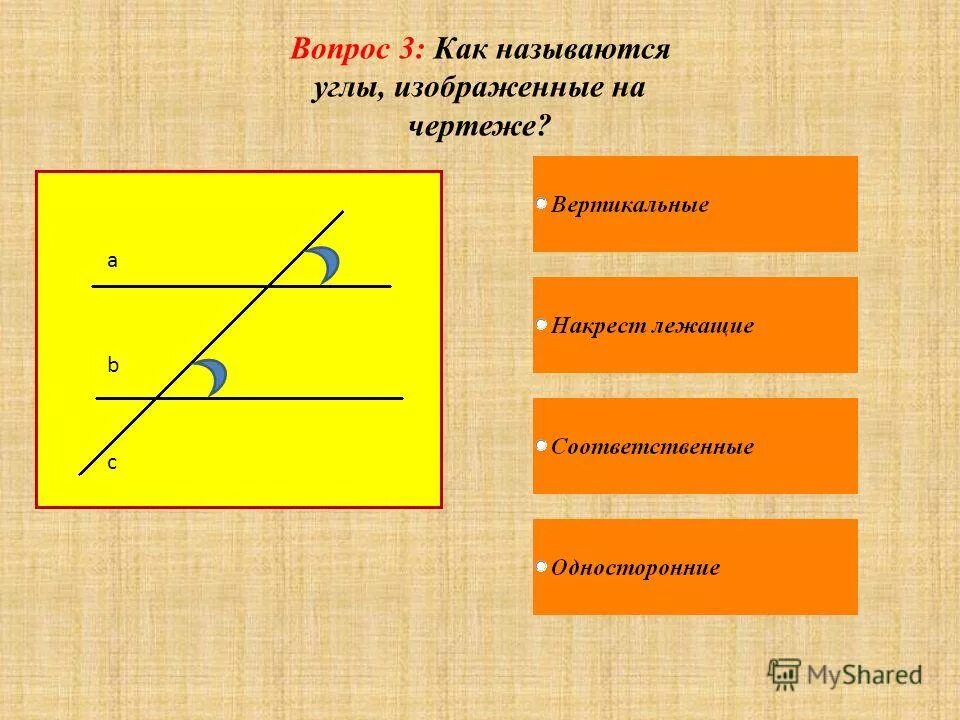 Вопрос 3: Как называются углы, изображенные на чертеже?

a

b

c

Вертикальные

Накрест лежащие

Соответственные

Односторонние

MyShared